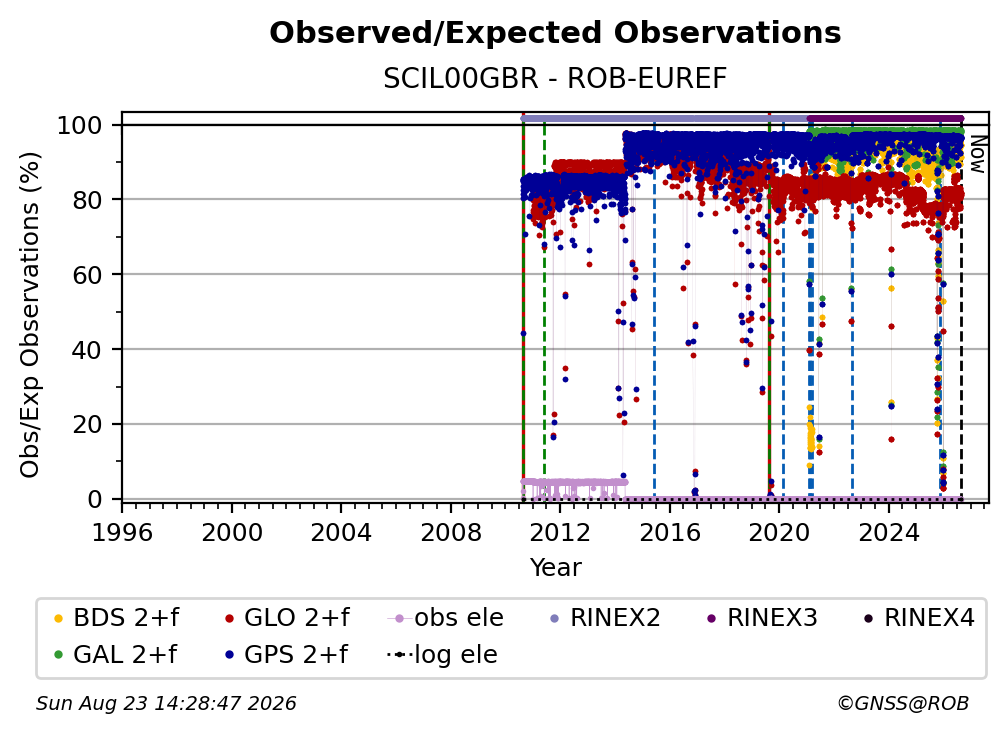 Observed/Expected Observations

SCIL00GBR - ROB-EUREF

Obs/Exp Observations (%)

100
80
60
40
20
0

Now

1996 2000 2004 2008 2012 2016 2020 2024

Year

BDS 2+f
GLO 2+f
obs ele
RINEX2
RINEX3
RINEX4
GAL 2+f
GPS 2+f
log ele

Sun Aug 23 14:28:47 2026

©GNSS@ROB